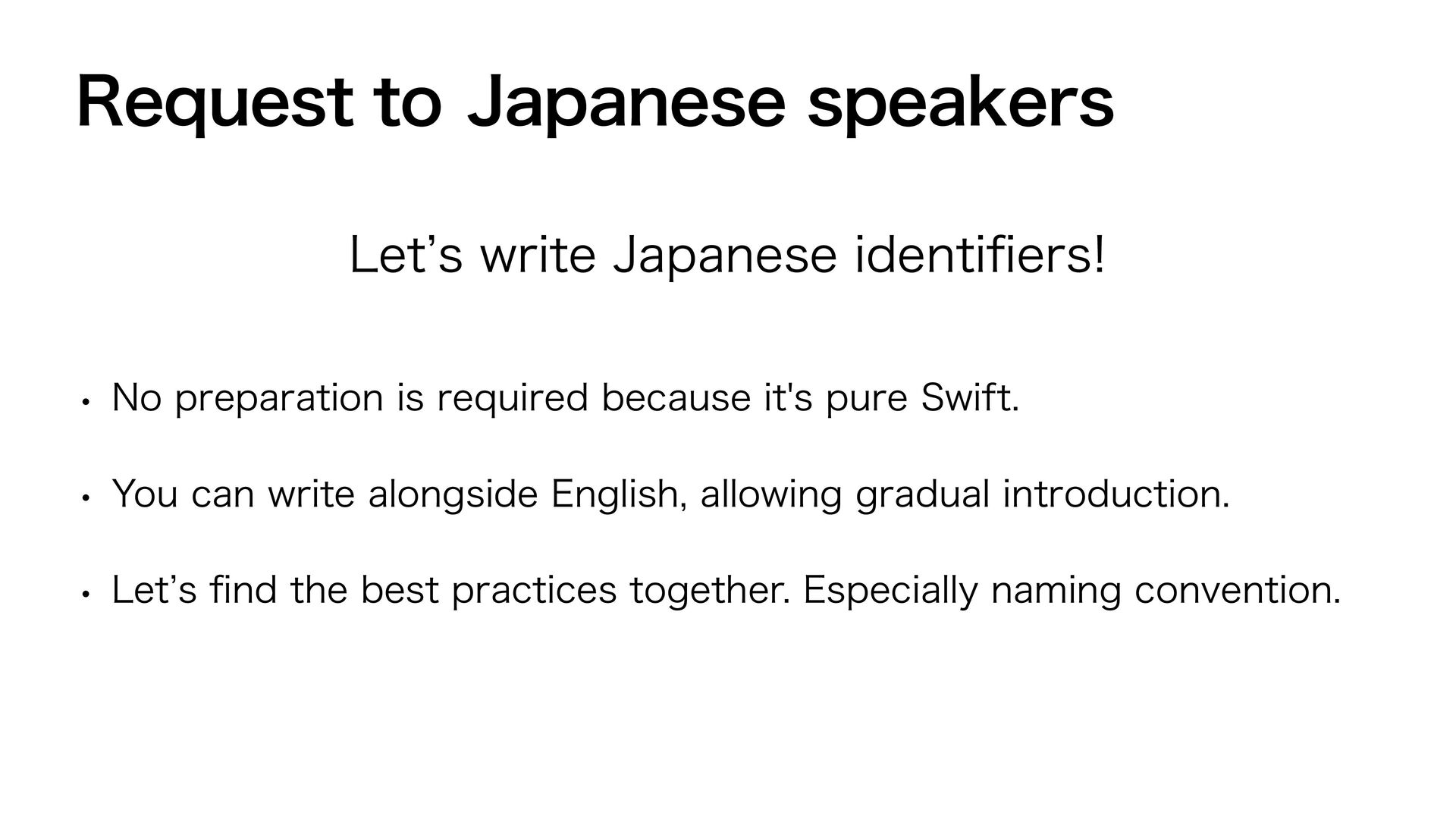 Request to Japanese speakers

Let’s write Japanese identifiers!

• No preparation is required because it's pure Swift.

• You can write alongside English, allowing gradual introduction.

• Let’s find the best practices together. Especially naming convention.